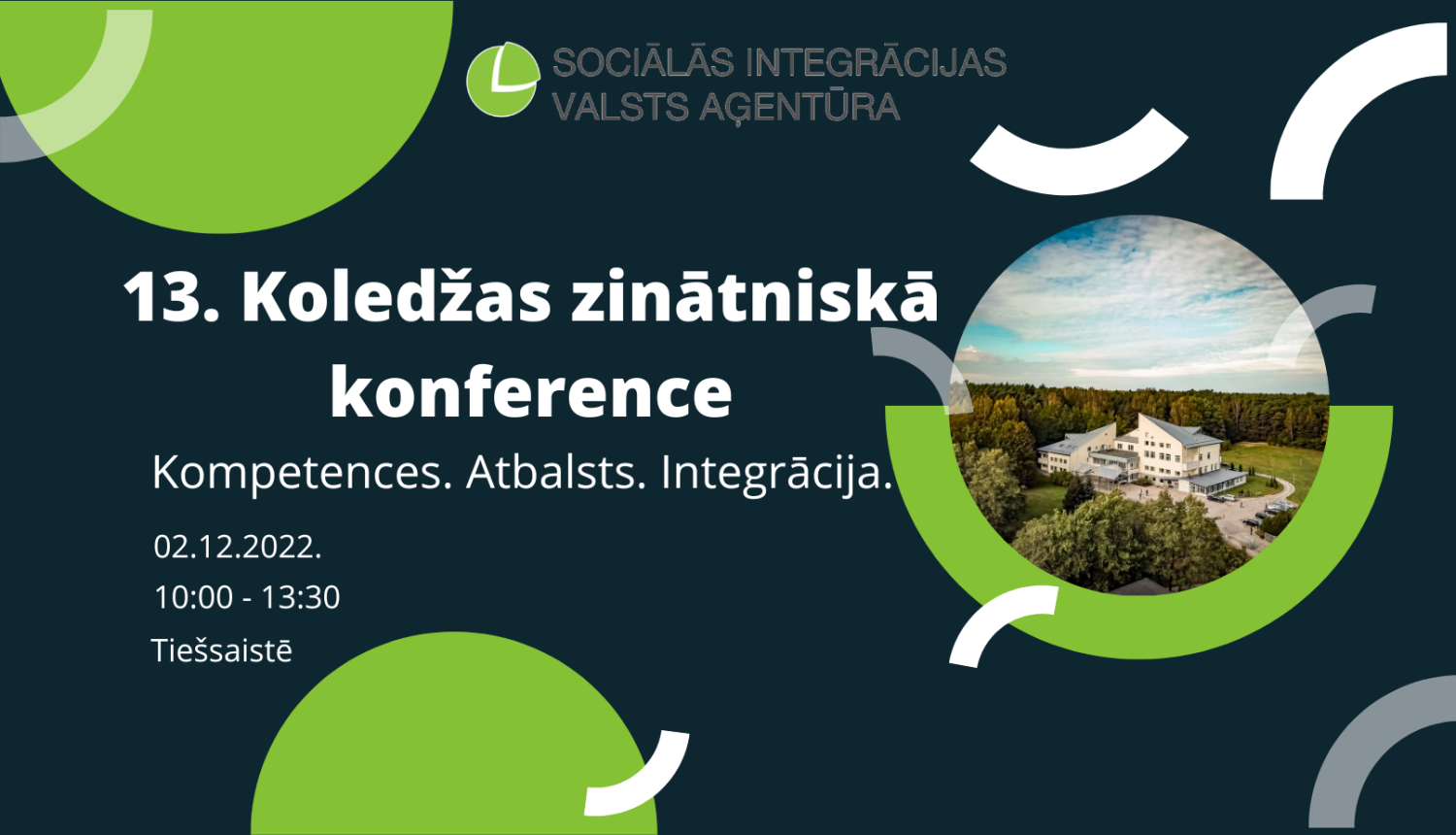 SOCIĀLĀS INTEGRĀCIJAS VALSTS AĢENTŪRA

13. Koledžas zinātniskā konference

Kompetences. Atbalsts. Integrācija.

02.12.2022.

10:00 - 13:30

Tiešsaistē